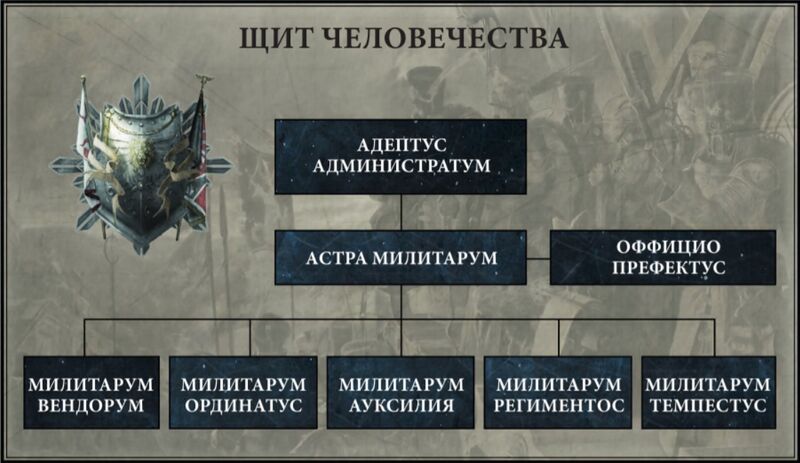 ЩИТ ЧЕЛОВЕЧЕСТВА

АДЕПТУС АДМИНИСТРАТУМ

АСТРА МИЛИТАРУМ

ОФФИЦИО ПРЕФЕКТУС

МИЛИТАРУМ ВЕНДОРУМ

МИЛИТАРУМ ОРДИНАТУС

МИЛИТАРУМ АУКСИЛИЯ

МИЛИТАРУМ РЕГИМЕНТОС

МИЛИТАРУМ ТЕМПЕСТУС